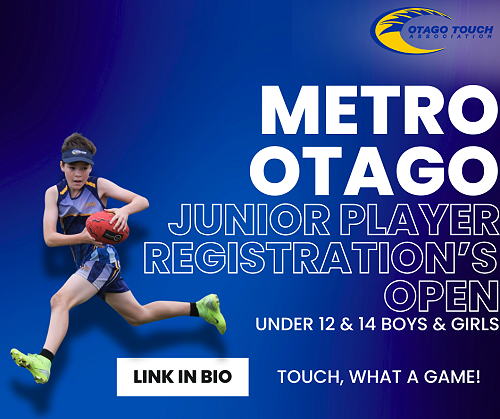 OTAGO TOUCH
ASSOCIATION

METRO OTAGO
JUNIOR PLAYER REGISTRATION'S OPEN
UNDER 12 & 14 BOYS & GIRLS

LINK IN BIO

TOUCH, WHAT A GAME!